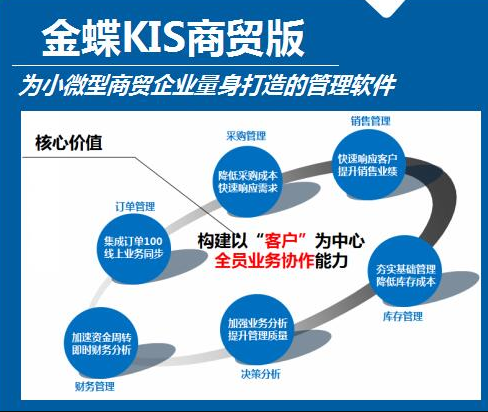 金蝶KIS商贸版

为小微型商贸企业量身打造的管理软件

核心价值

采购管理
降低采购成本
快速响应需求

销售管理
快速响应客户
提升销售业绩

订单管理
集成订单100
线上业务同步

构建以“客户”为中心
全员业务协作能力

夯实基础管理
降低库存成本
库存管理

加强业务分析
提升管理质量
决策分析

加速资金周转
即时财务分析
财务管理